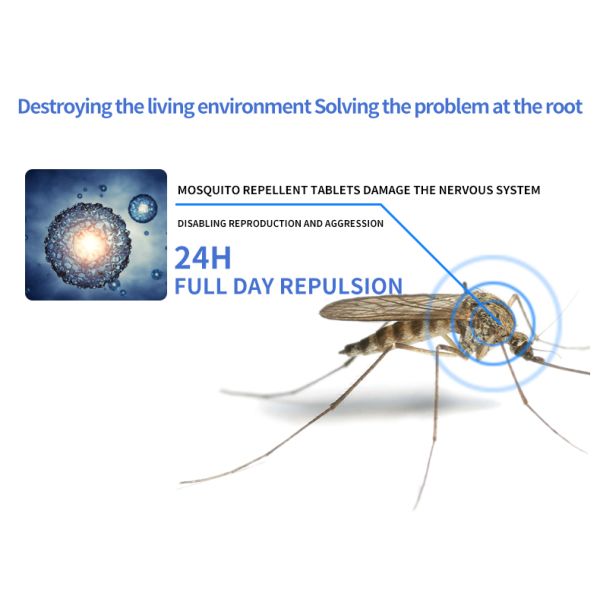 Destroying the living environment Solving the problem at the root

MOSQUITO REPELLENT TABLETS DAMAGE THE NERVOUS SYSTEM

DISABLING REPRODUCTION AND AGGRESSION

24H
FULL DAY REPULSION